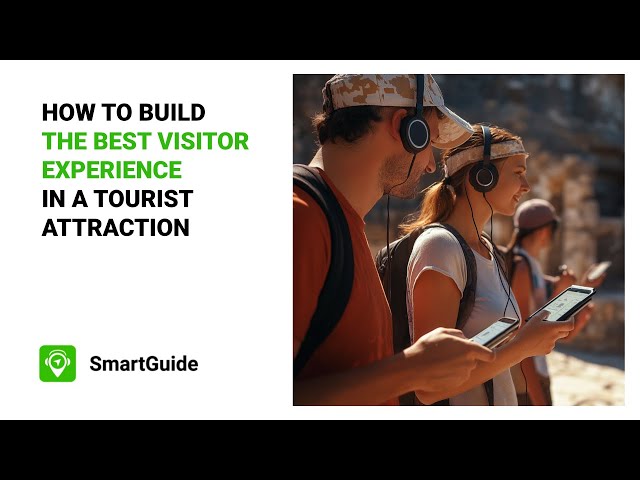 HOW TO BUILD
THE BEST VISITOR EXPERIENCE
IN A TOURIST ATTRACTION

SmartGuide